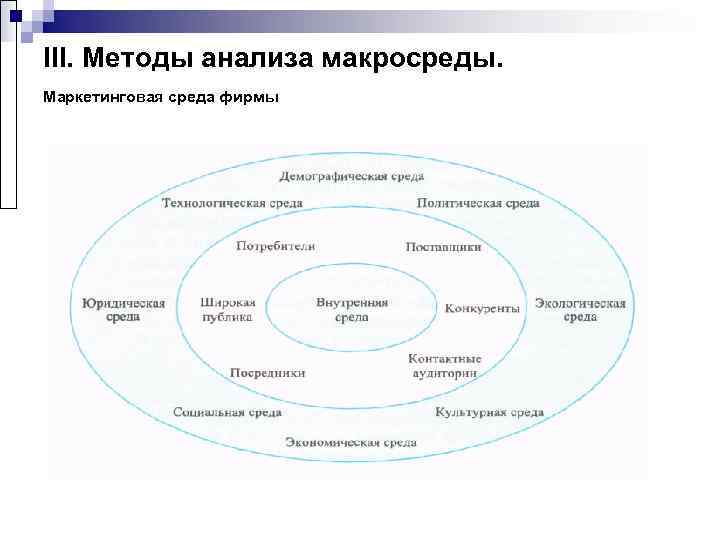 III. Методы анализа макросреды.

Маркетинговая среда фирмы

Демографическая среда

Технологическая среда

Политическая среда

Потребители

Поставщики

Юридическая среда

Широкая публика

Внутренняя среда

Конкуренты

Экологическая среда

Посредники

Контактные аудитории

Социальная среда

Культурная среда

Экономическая среда